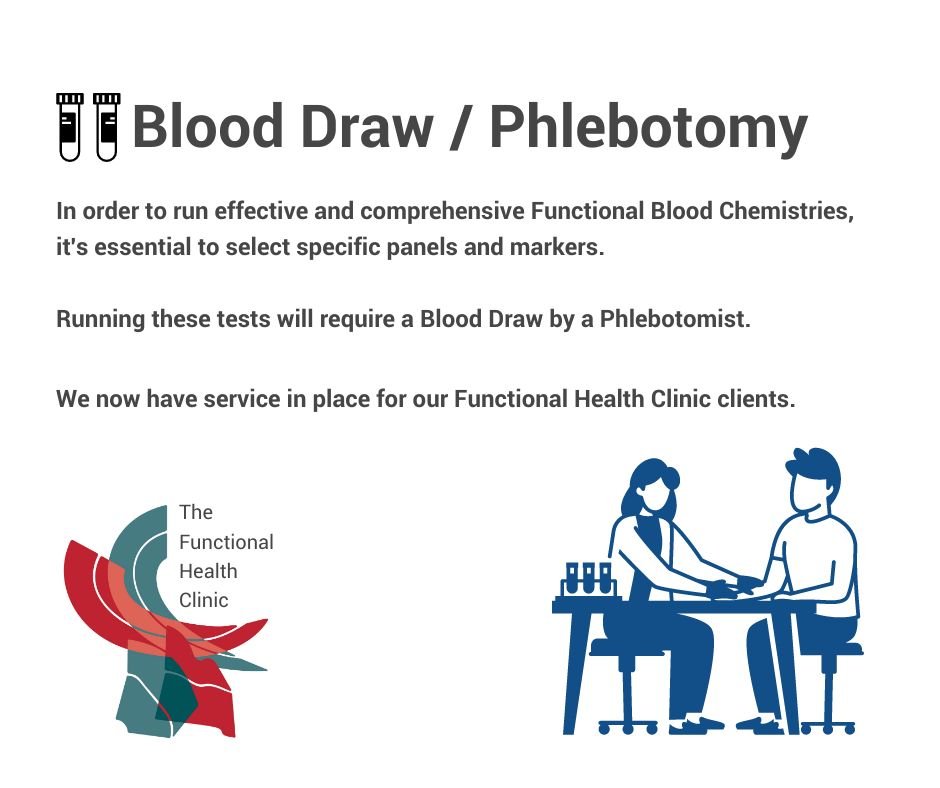 Blood Draw / Phlebotomy

In order to run effective and comprehensive Functional Blood Chemistries, it's essential to select specific panels and markers.

Running these tests will require a Blood Draw by a Phlebotomist.

We now have service in place for our Functional Health Clinic clients.

The Functional Health Clinic